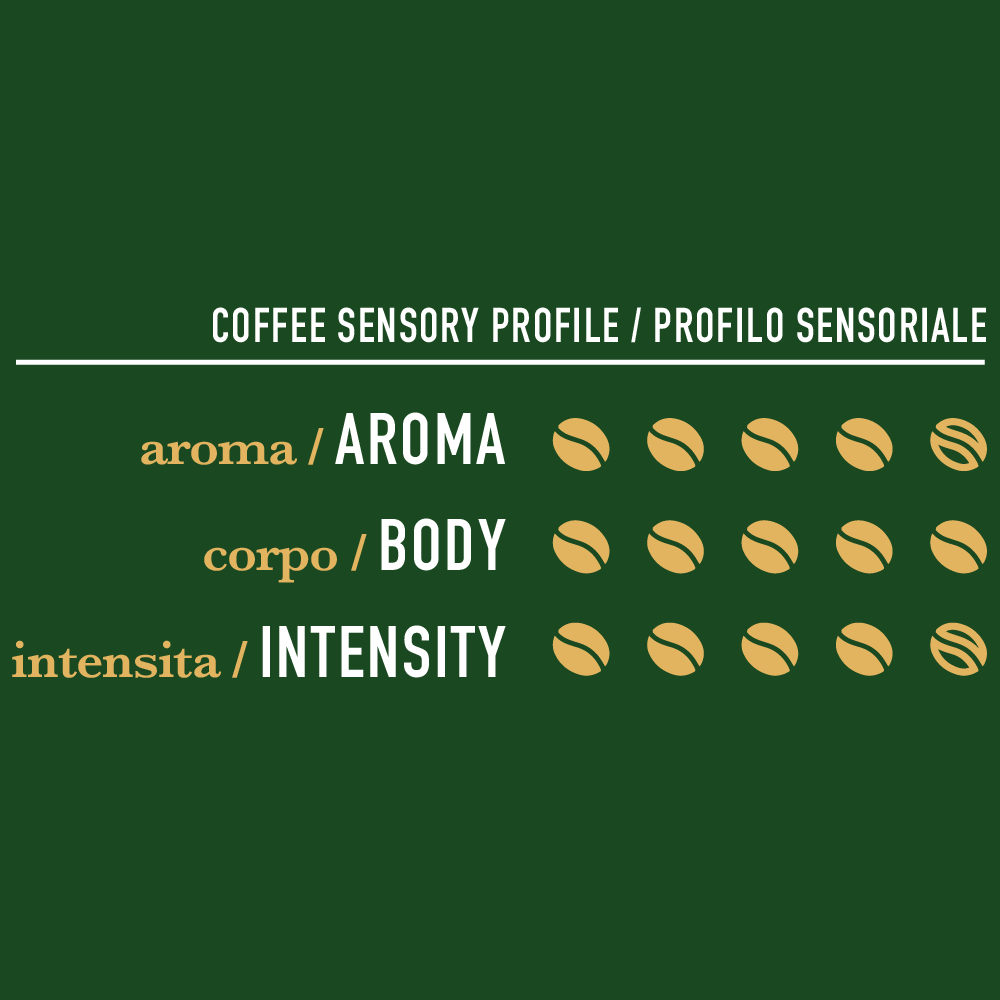 COFFEE SENSORY PROFILE / PROFILO SENSORIALE

aroma / AROMA

corpo / BODY

intensita / INTENSITY